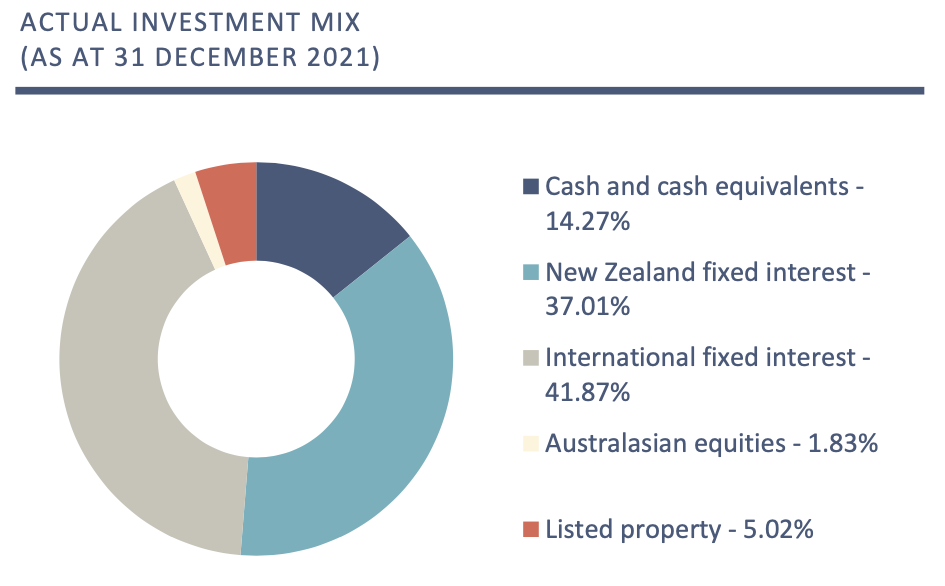 ACTUAL INVESTMENT MIX
(AS AT 31 DECEMBER 2021)

Cash and cash equivalents - 14.27%

New Zealand fixed interest - 37.01%

International fixed interest - 41.87%

Australasian equities - 1.83%

Listed property - 5.02%